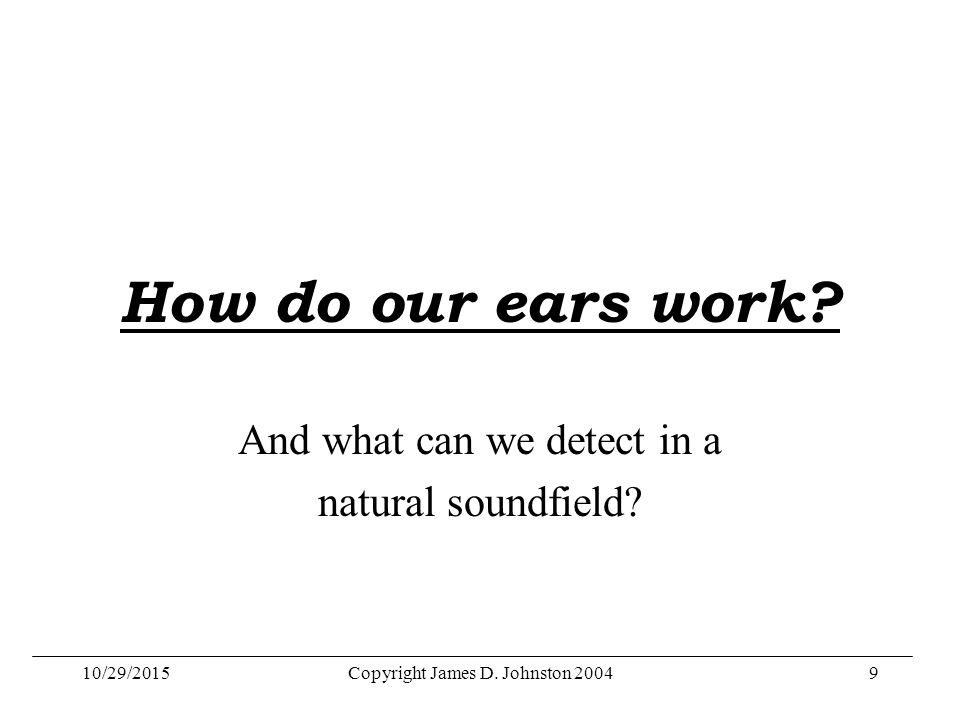 How do our ears work?

And what can we detect in a natural soundfield?

10/29/2015 Copyright James D. Johnston 2004 9